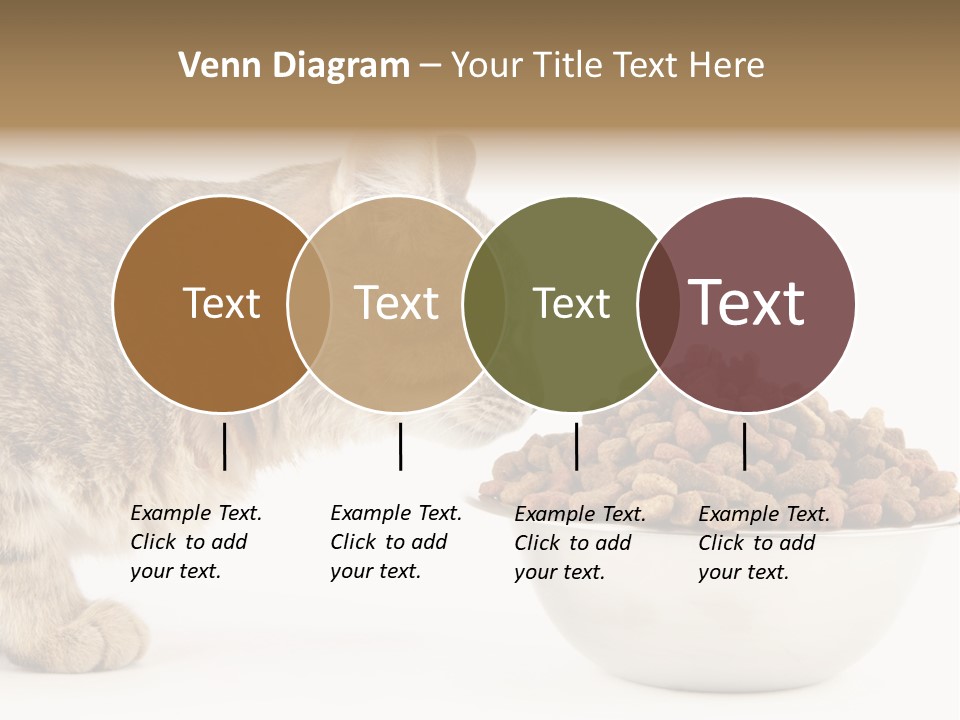 Venn Diagram – Your Title Text Here

Text

Text

Text

Text

Example Text. Click to add your text.

Example Text. Click to add your text.

Example Text. Click to add your text.

Example Text. Click to add your text.